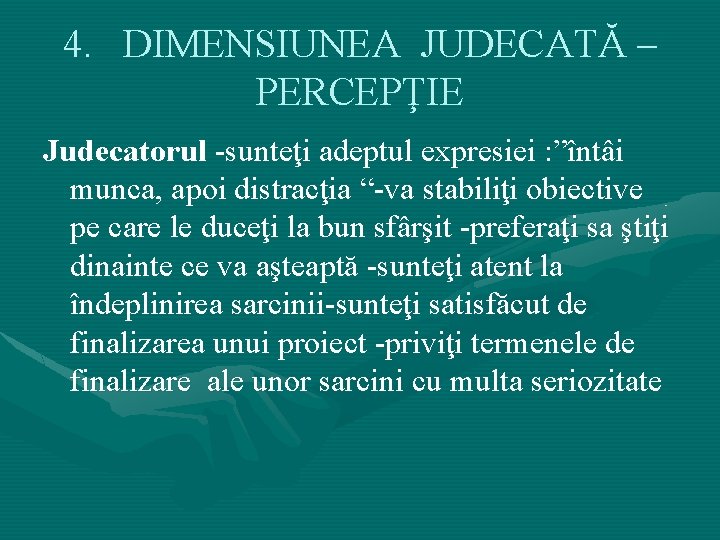 4. DIMENSIUNEA JUDECATĂ – PERCEPŢIE

Judecatorul -sunteţi adeptul expresiei :"întâi munca, apoi distracţia "-va stabiliţi obiective pe care le duceţi la bun sfârşit -preferaţi sa ştiţi dinainte ce va aşteaptă -sunteţi atent la îndeplinirea sarcinii-sunteţi satisfăcut de finalizarea unui proiect -priviţi termenele de finalizare ale unor sarcini cu multa seriozitate